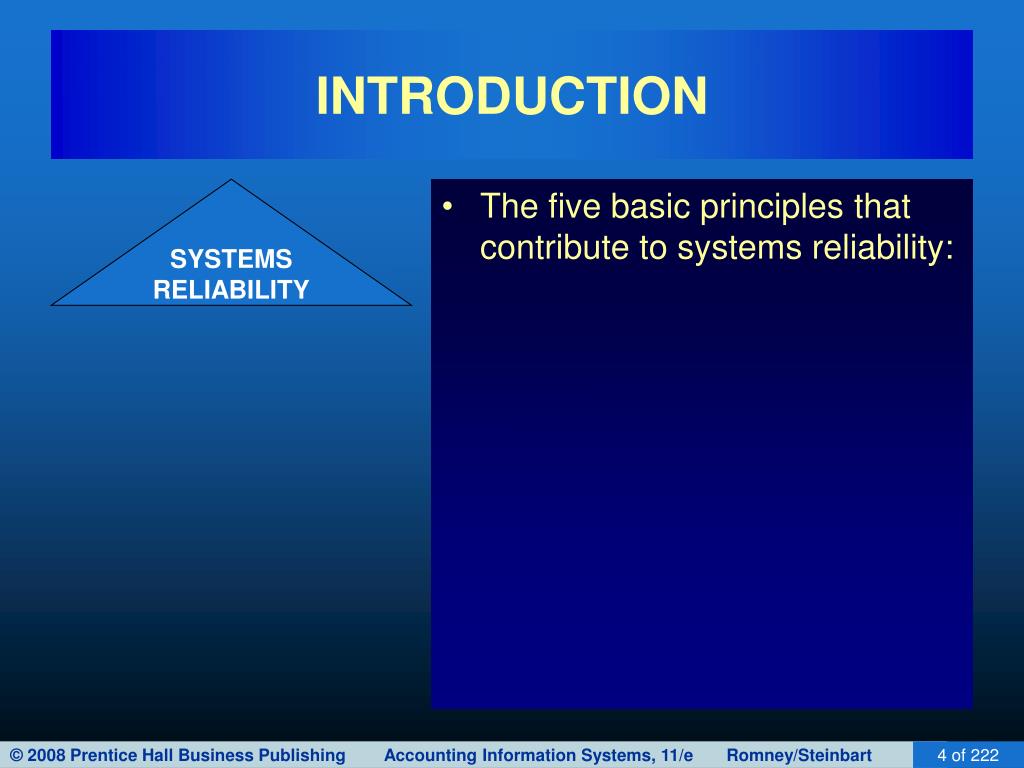 INTRODUCTION

SYSTEMS RELIABILITY

• The five basic principles that contribute to systems reliability:

© 2008 Prentice Hall Business Publishing   Accounting Information Systems, 11/e   Romney/Steinbart   4 of 222